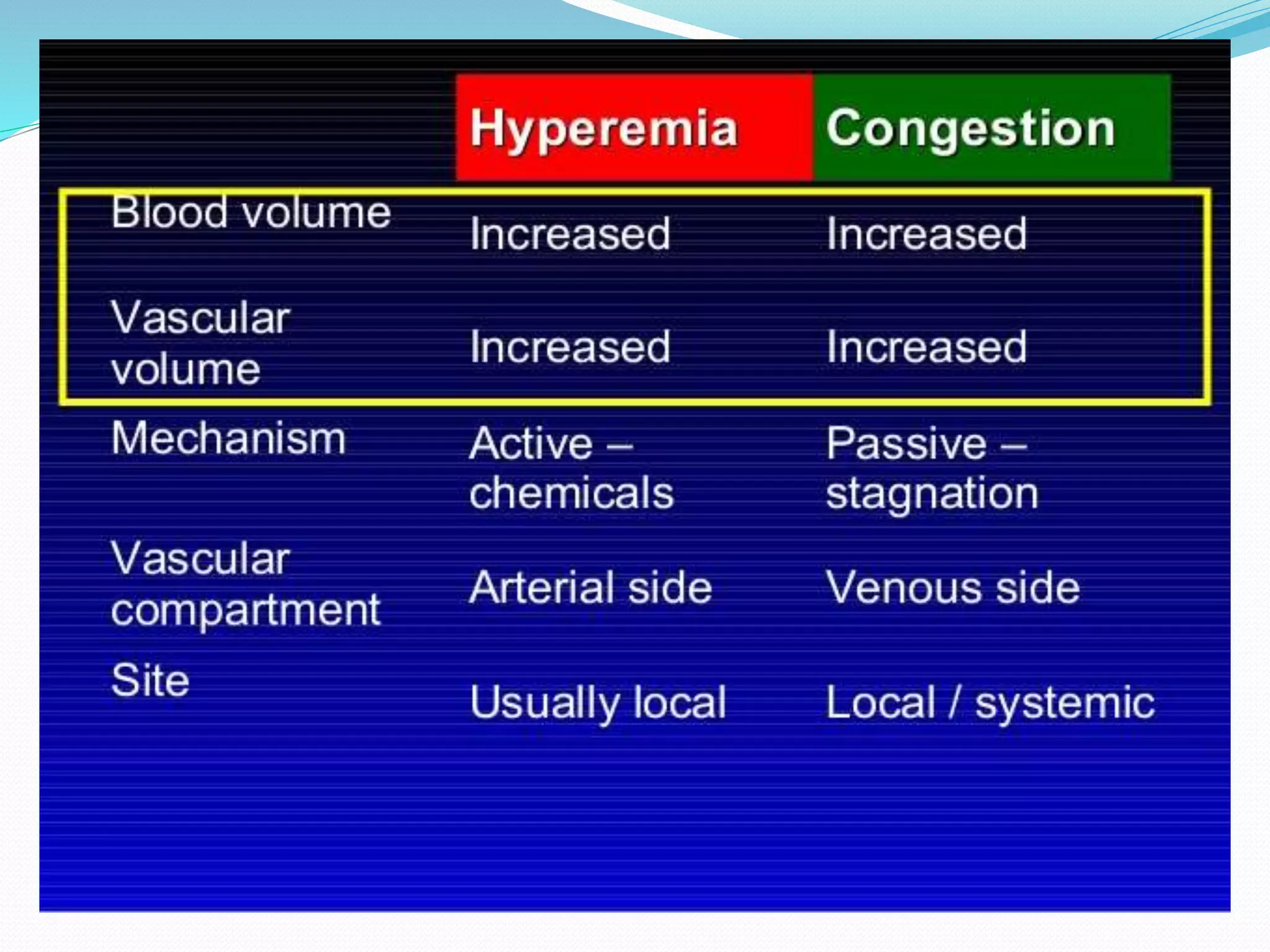 | | Hyperemia | Congestion |
|---|---|---|
| Blood volume | Increased | Increased |
| Vascular volume | Increased | Increased |
| Mechanism | Active – chemicals | Passive – stagnation |
| Vascular compartment | Arterial side | Venous side |
| Site | Usually local | Local / systemic |